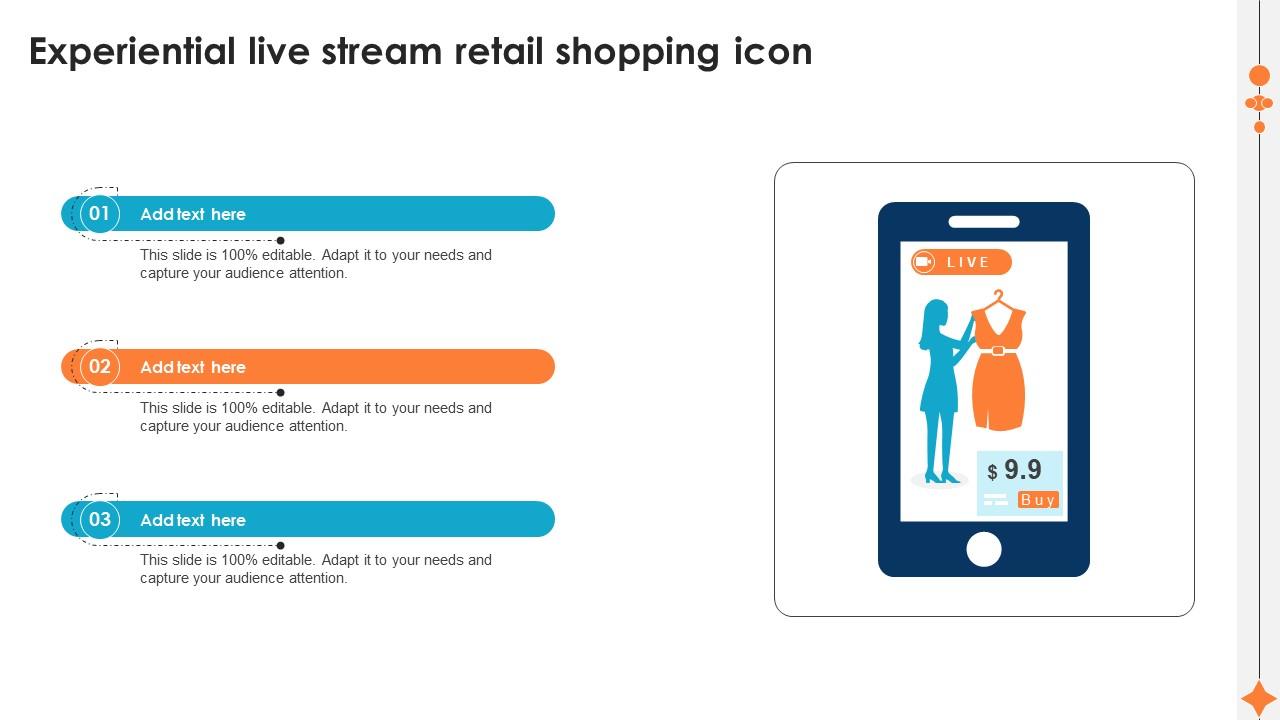 Experiential live stream retail shopping icon

01 Add text here

This slide is 100% editable. Adapt it to your needs and capture your audience attention.

02 Add text here

This slide is 100% editable. Adapt it to your needs and capture your audience attention.

03 Add text here

This slide is 100% editable. Adapt it to your needs and capture your audience attention.

LIVE

$ 9.9

Buy